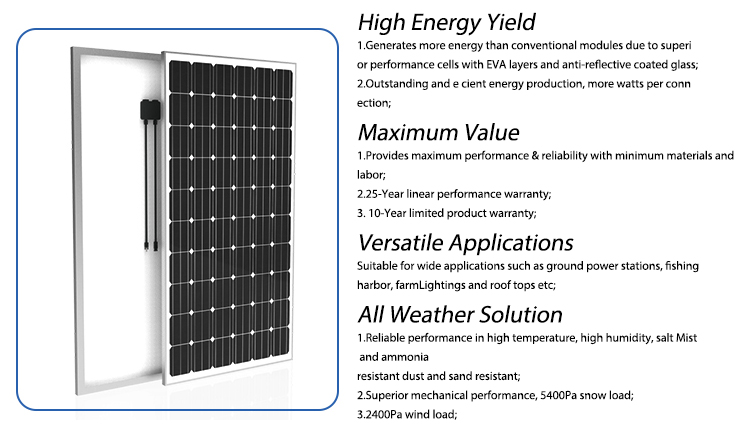 High Energy Yield

1.Generates more energy than conventional modules due to superi or performance cells with EVA layers and anti-reflective coated glass;

2.Outstanding and e cient energy production, more watts per conn ection;

Maximum Value

1.Provides maximum performance & reliability with minimum materials and labor;

2.25-Year linear performance warranty;

3. 10-Year limited product warranty;

Versatile Applications

Suitable for wide applications such as ground power stations, fishing harbor, farmLightings and roof tops etc;

All Weather Solution

1.Reliable performance in high temperature, high humidity, salt Mist and ammonia

resistant dust and sand resistant;

2.Superior mechanical performance, 5400Pa snow load;

3.2400Pa wind load;